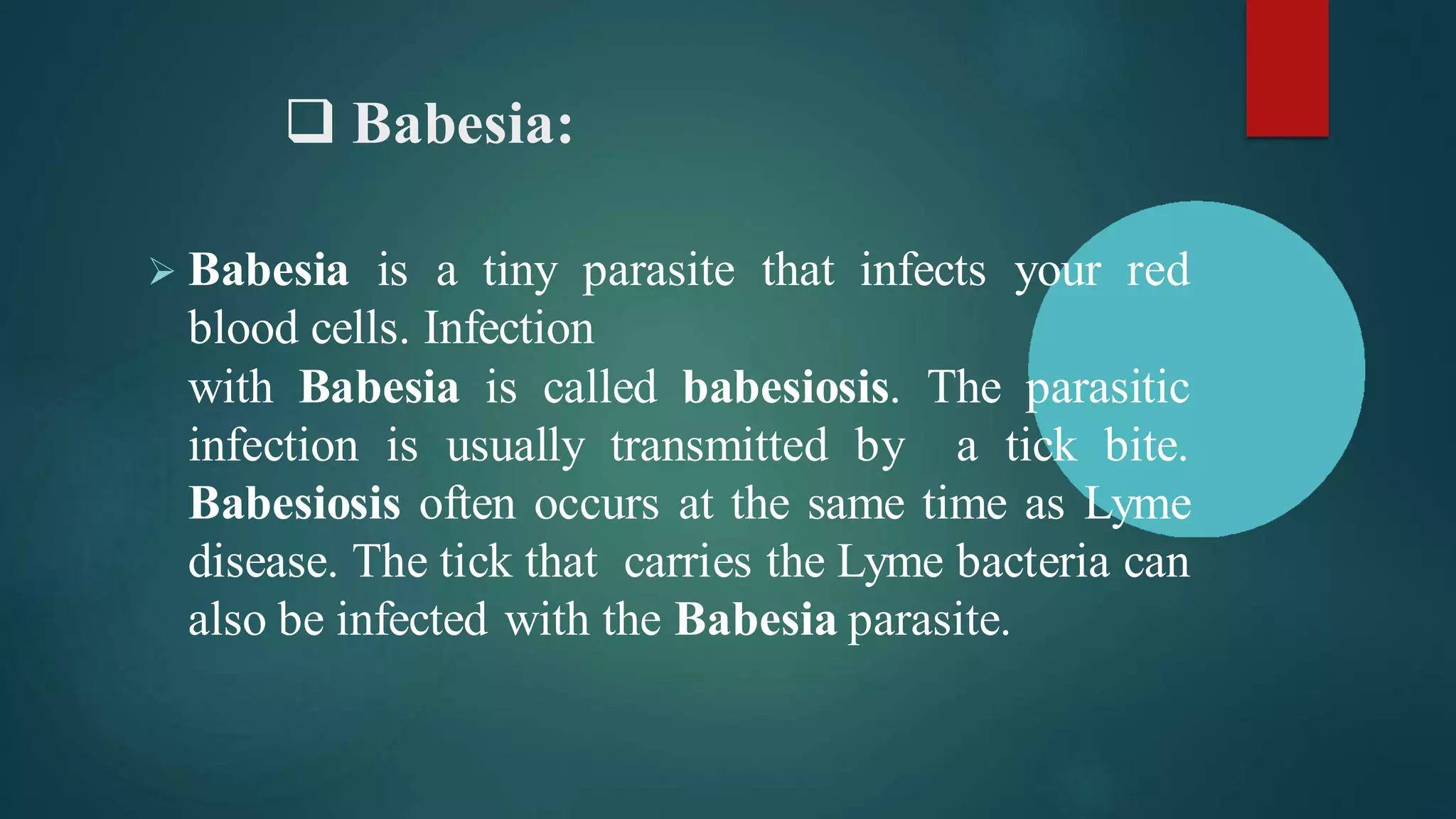 ❑ Babesia:

➢ Babesia is a tiny parasite that infects your red blood cells. Infection with Babesia is called babesiosis. The parasitic infection is usually transmitted by a tick bite. Babesiosis often occurs at the same time as Lyme disease. The tick that carries the Lyme bacteria can also be infected with the Babesia parasite.